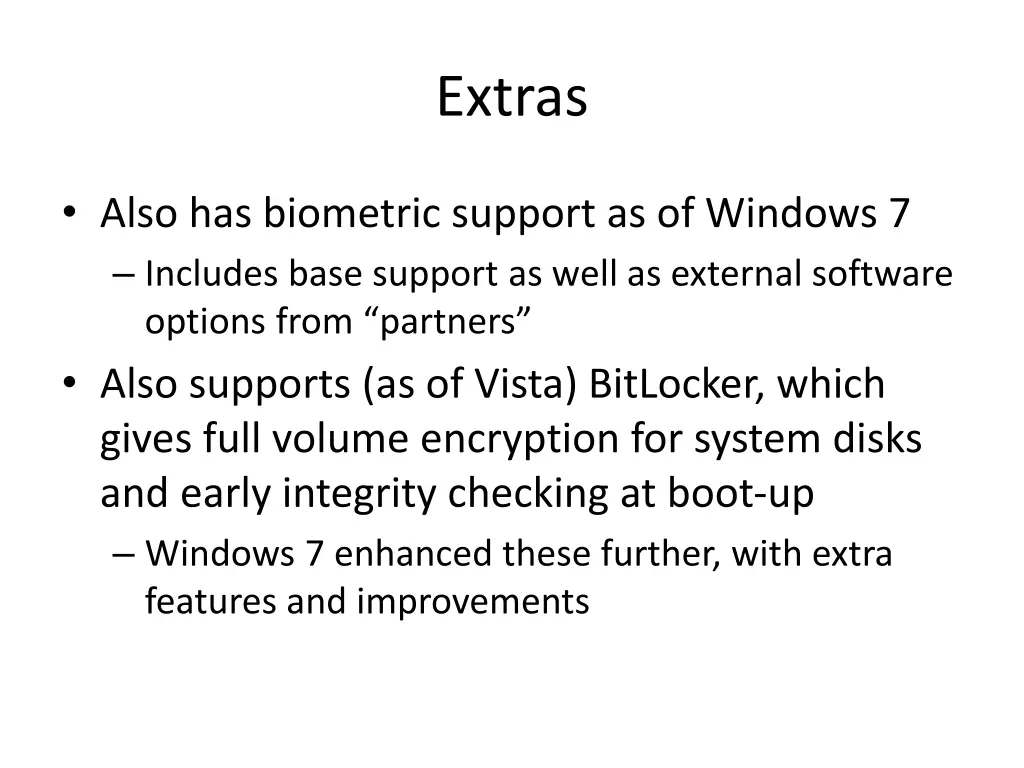 Extras

• Also has biometric support as of Windows 7
– Includes base support as well as external software options from “partners”
• Also supports (as of Vista) BitLocker, which gives full volume encryption for system disks and early integrity checking at boot-up
– Windows 7 enhanced these further, with extra features and improvements